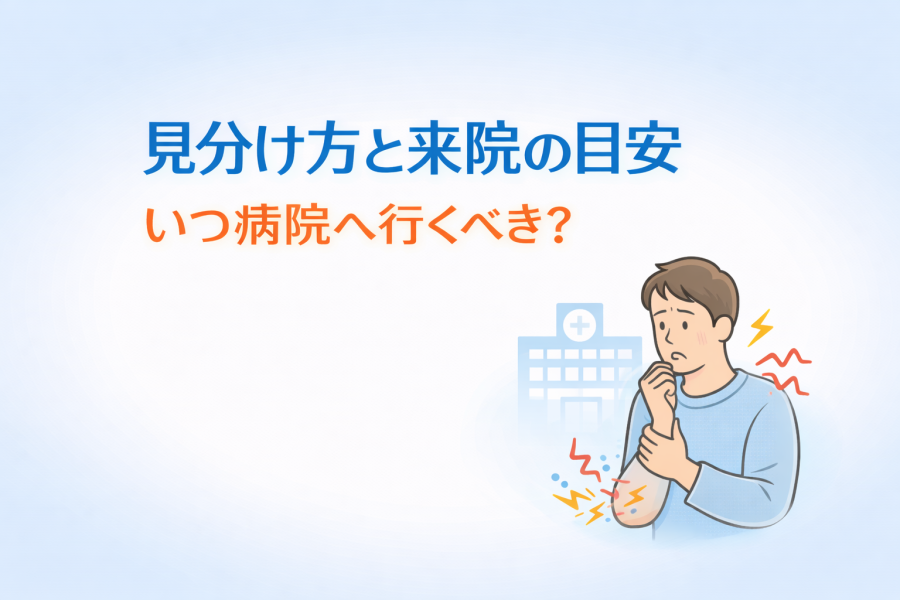 見分け方と来院の目安

いつ病院へ行くべき？